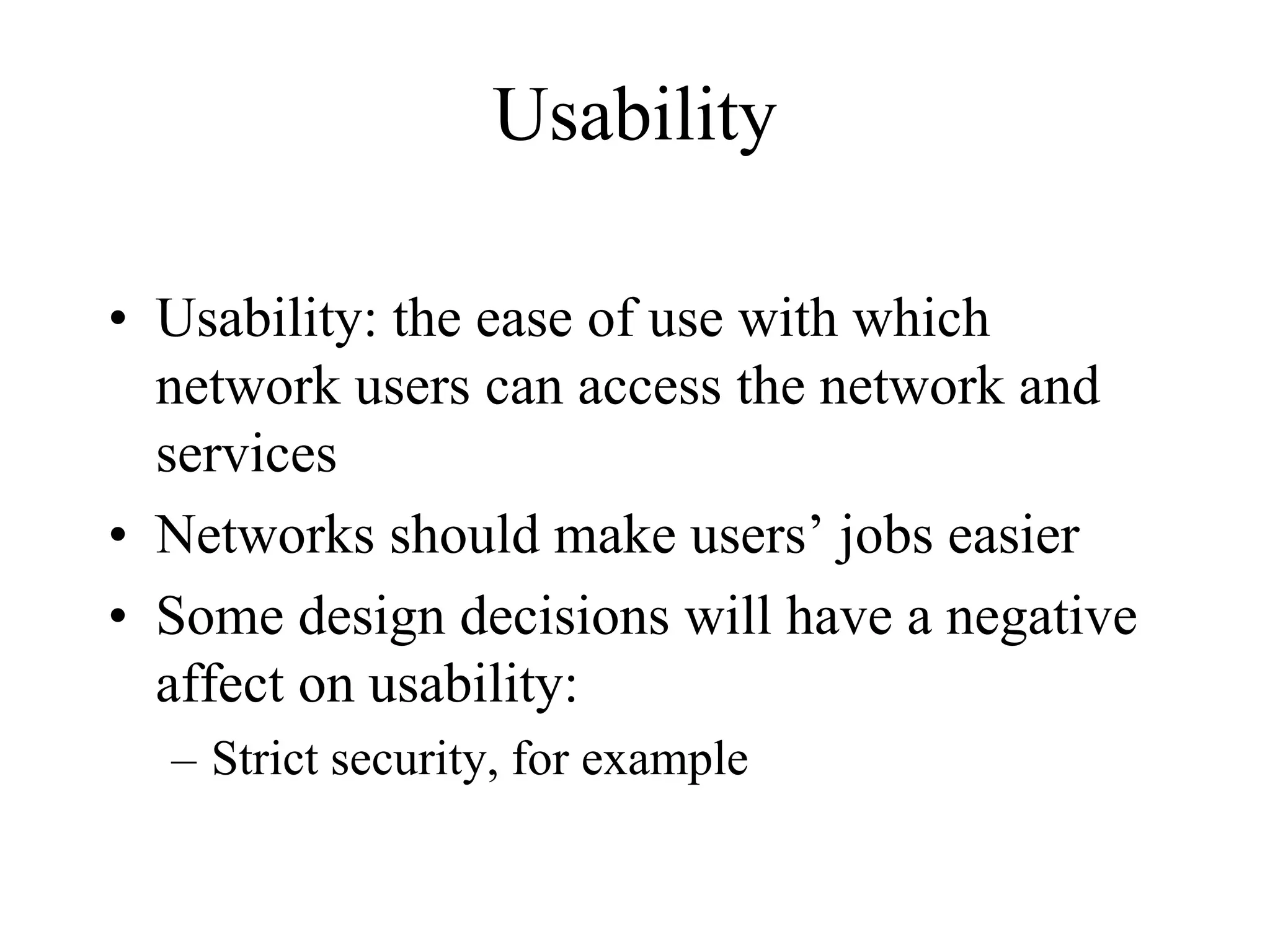 Usability

• Usability: the ease of use with which network users can access the network and services
• Networks should make users’ jobs easier
• Some design decisions will have a negative affect on usability:
– Strict security, for example